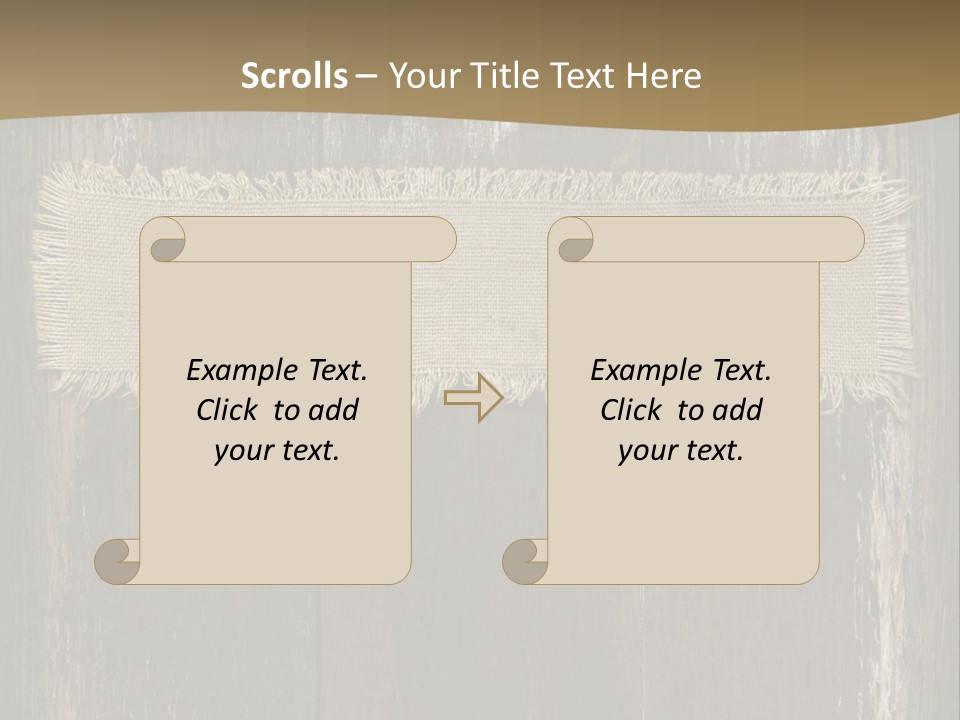 Scrolls – Your Title Text Here

Example Text. Click to add your text.

Example Text. Click to add your text.